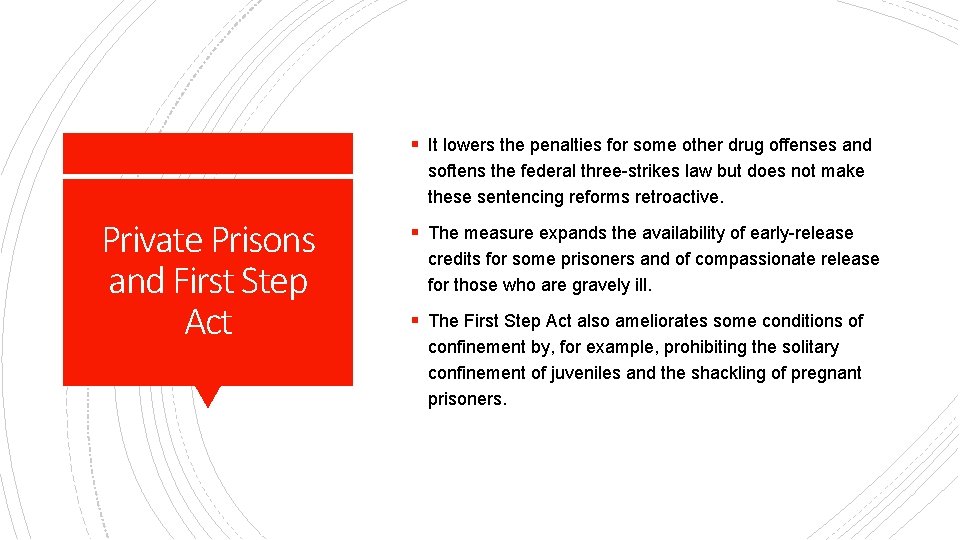 Private Prisons and First Step Act

▪ It lowers the penalties for some other drug offenses and softens the federal three-strikes law but does not make these sentencing reforms retroactive.

▪ The measure expands the availability of early-release credits for some prisoners and of compassionate release for those who are gravely ill.

▪ The First Step Act also ameliorates some conditions of confinement by, for example, prohibiting the solitary confinement of juveniles and the shackling of pregnant prisoners.